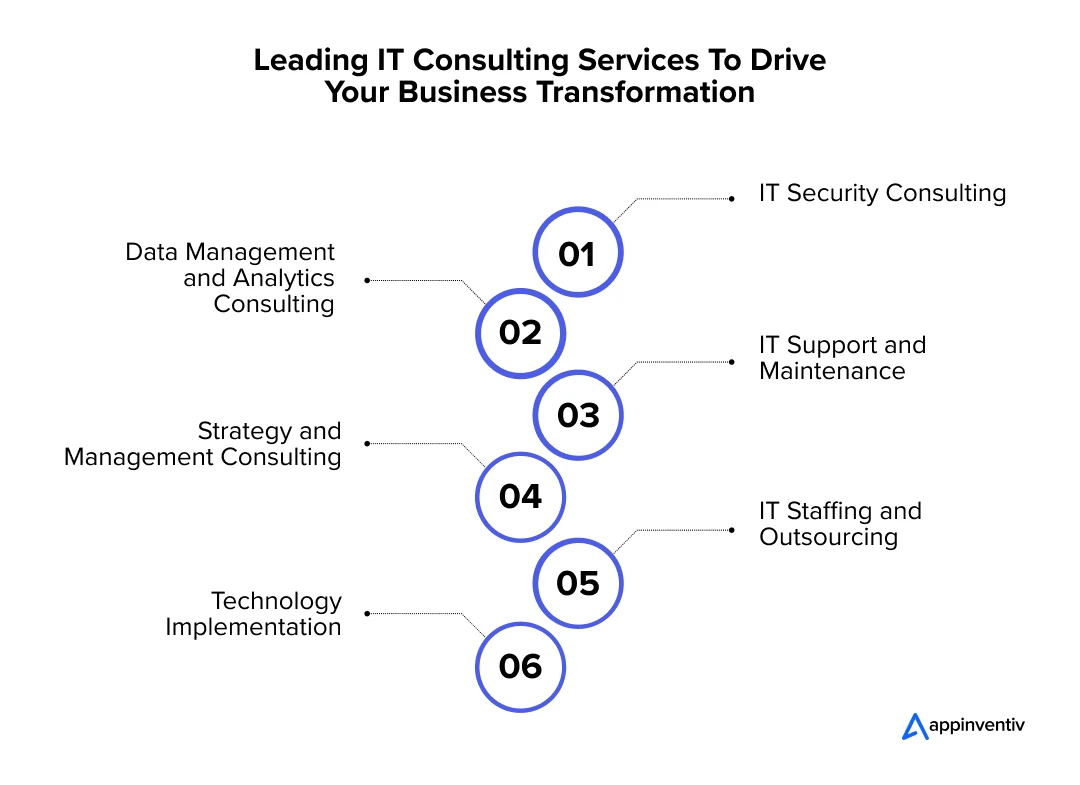 Leading IT Consulting Services To Drive Your Business Transformation

01
IT Security Consulting

02
Data Management and Analytics Consulting

03
IT Support and Maintenance

04
Strategy and Management Consulting

05
IT Staffing and Outsourcing

06
Technology Implementation

appinventiv